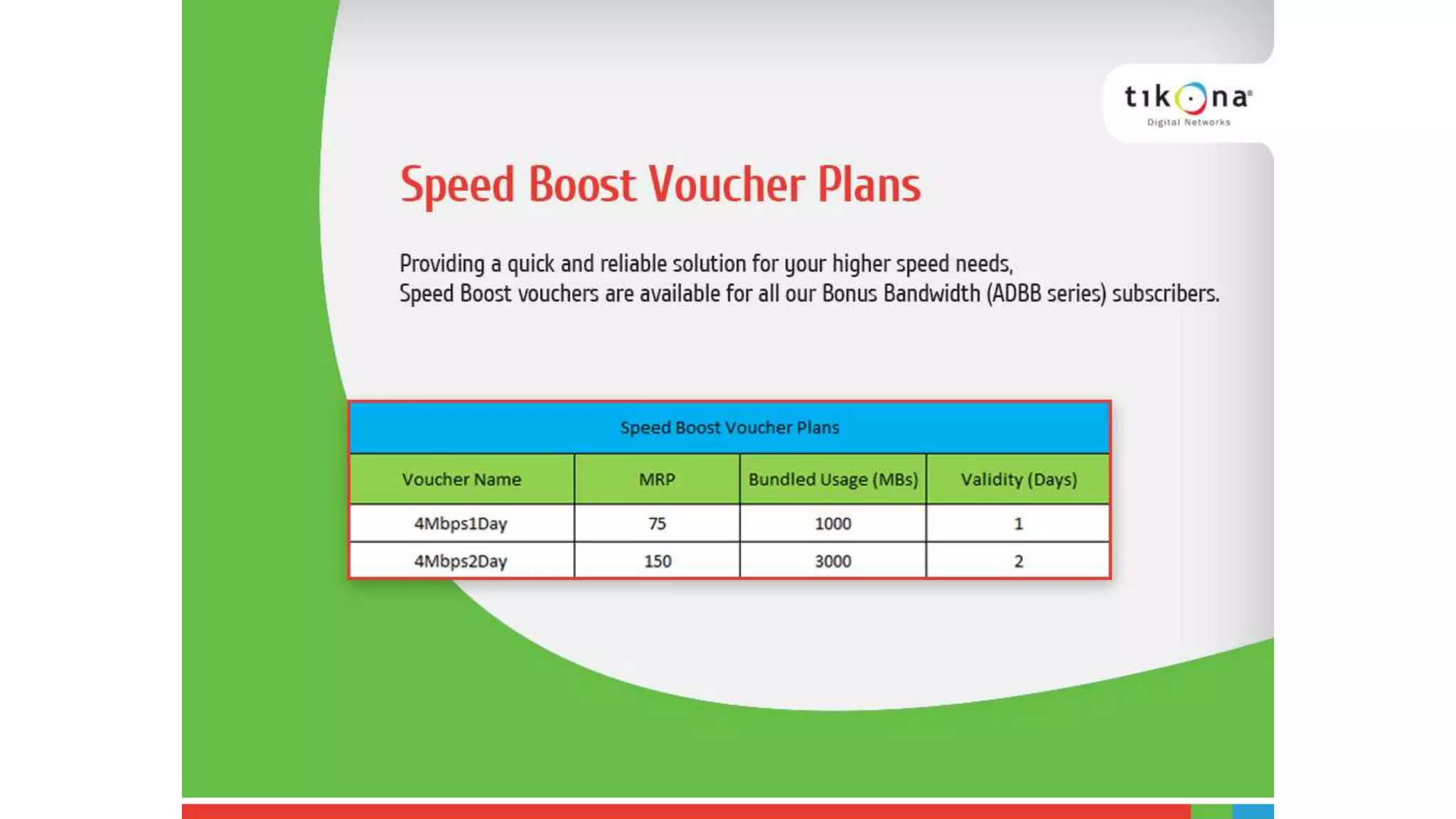 tikona
Digital Networks

Speed Boost Voucher Plans

Providing a quick and reliable solution for your higher speed needs,
Speed Boost vouchers are available for all our Bonus Bandwidth (ADBB series) subscribers.

Speed Boost Voucher Plans

| Voucher Name | MRP | Bundled Usage (MBs) | Validity (Days) |
|---|---|---|---|
| 4Mbps1Day | 75 | 1000 | 1 |
| 4Mbps2Day | 150 | 3000 | 2 |